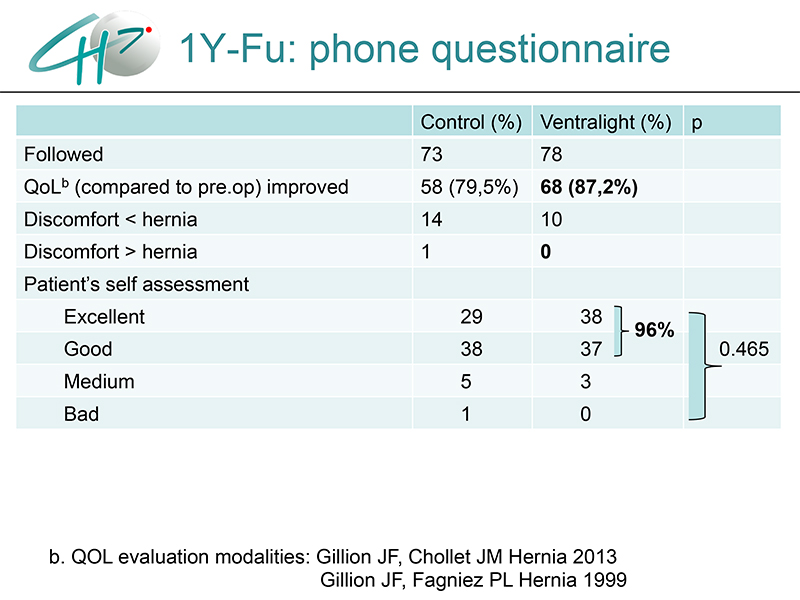 CH

1Y-Fu: phone questionnaire

| | Control (%) | Ventralight (%) | p |
|---|---|---|---|
| Followed | 73 | 78 | |
| QoL$^b$ (compared to pre.op) improved | 58 (79,5%) | **68 (87,2%)** | |
| Discomfort < hernia | 14 | 10 | |
| Discomfort > hernia | 1 | **0** | |
| Patient's self assessment | | | |
| Excellent | 29 | 38 **96%** | 0.465 |
| Good | 38 | 37 | |
| Medium | 5 | 3 | |
| Bad | 1 | 0 | |

b. QOL evaluation modalities: Gillion JF, Chollet JM Hernia 2013
Gillion JF, Fagniez PL Hernia 1999